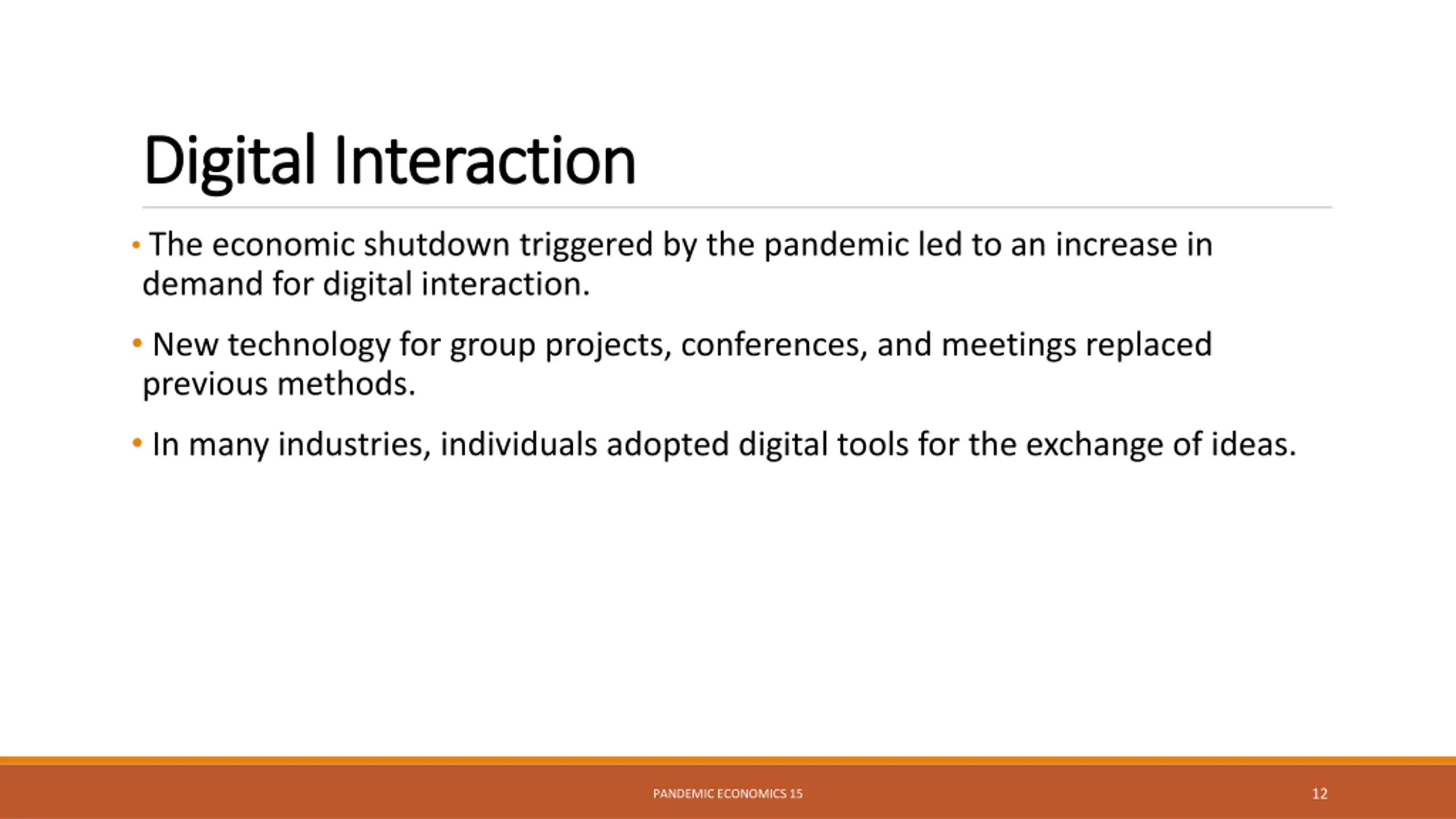 Digital Interaction

• The economic shutdown triggered by the pandemic led to an increase in demand for digital interaction.

• New technology for group projects, conferences, and meetings replaced previous methods.

• In many industries, individuals adopted digital tools for the exchange of ideas.

PANDEMIC ECONOMICS 15

12